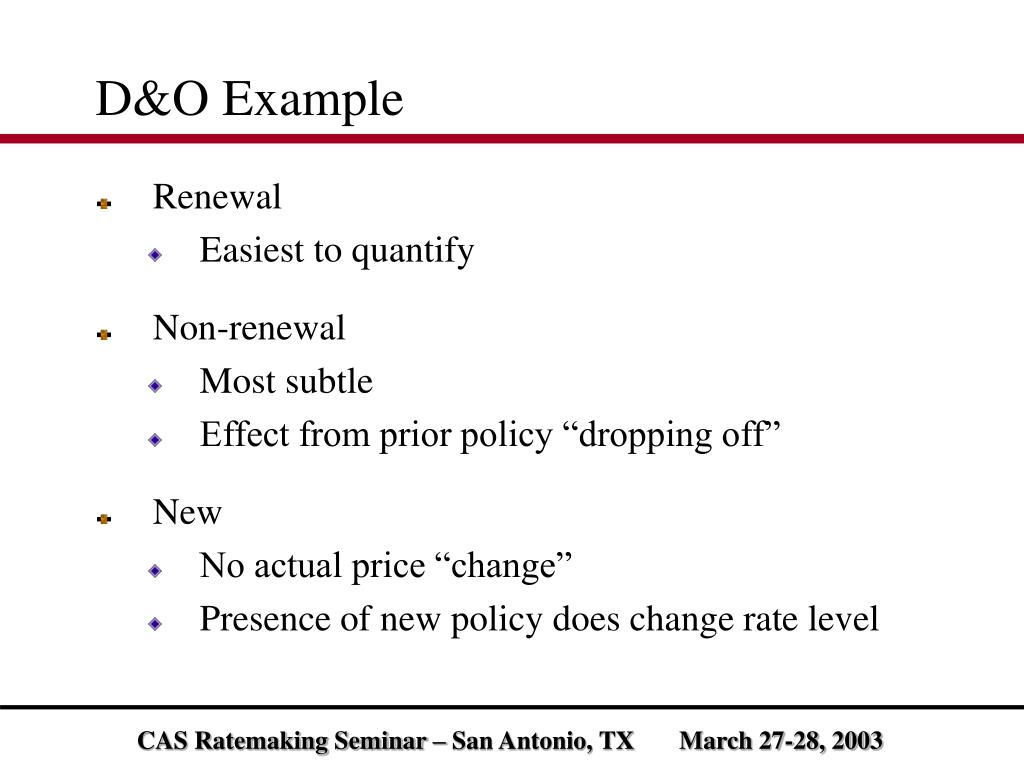 D&O Example

Renewal

Easiest to quantify

Non-renewal

Most subtle

Effect from prior policy “dropping off”

New

No actual price “change”

Presence of new policy does change rate level

CAS Ratemaking Seminar – San Antonio, TX March 27-28, 2003